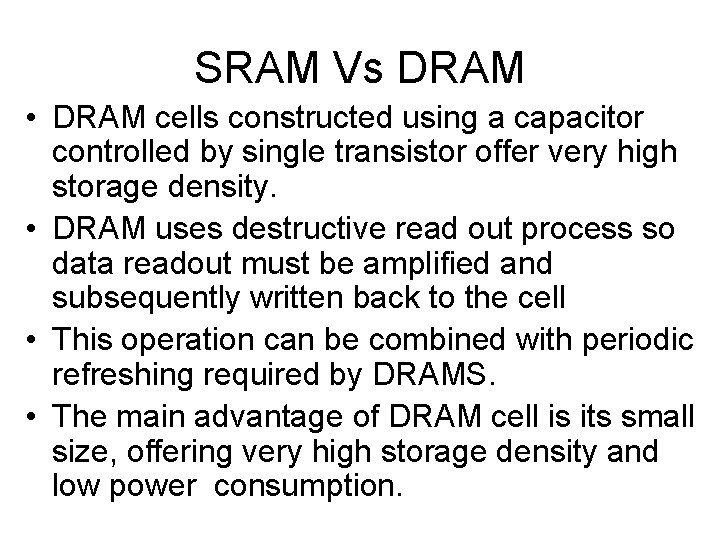 SRAM Vs DRAM

• DRAM cells constructed using a capacitor controlled by single transistor offer very high storage density.

• DRAM uses destructive read out process so data readout must be amplified and subsequently written back to the cell

• This operation can be combined with periodic refreshing required by DRAMS.

• The main advantage of DRAM cell is its small size, offering very high storage density and low power consumption.